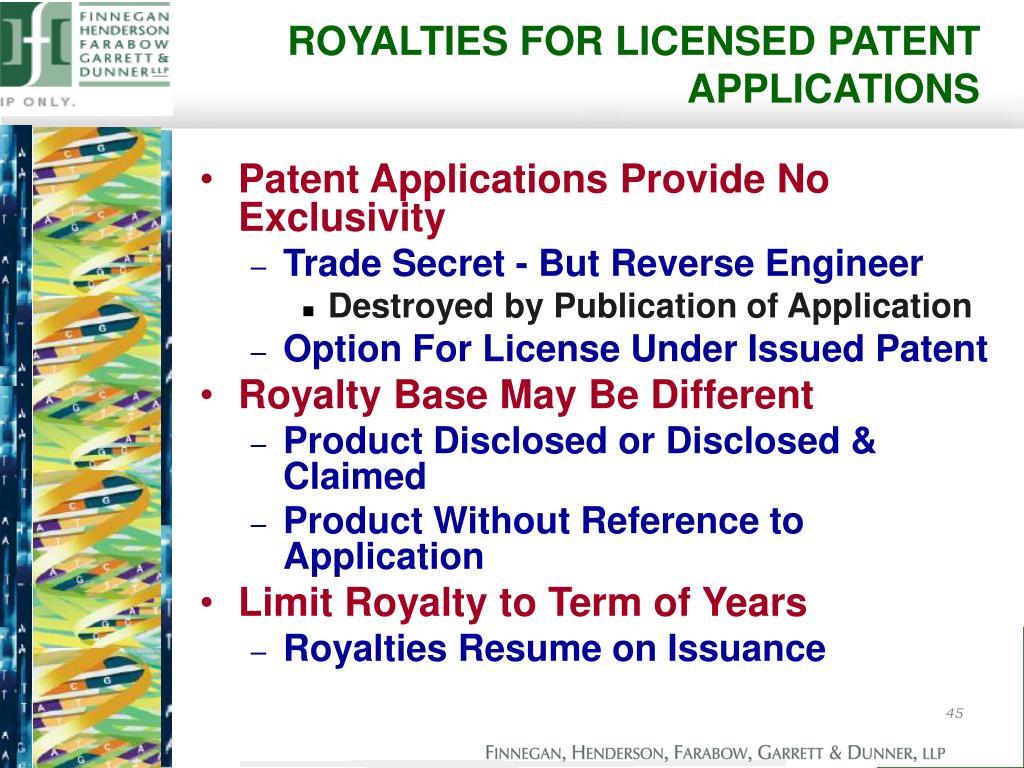 FINNEGAN HENDERSON FARABOW GARRETT & DUNNER LLP

IP ONLY.

ROYALTIES FOR LICENSED PATENT APPLICATIONS

• Patent Applications Provide No Exclusivity
– Trade Secret - But Reverse Engineer
▪ Destroyed by Publication of Application
– Option For License Under Issued Patent
• Royalty Base May Be Different
– Product Disclosed or Disclosed & Claimed
– Product Without Reference to Application
• Limit Royalty to Term of Years
– Royalties Resume on Issuance

45

FINNEGAN, HENDERSON, FARABOW, GARRETT & DUNNER, LLP